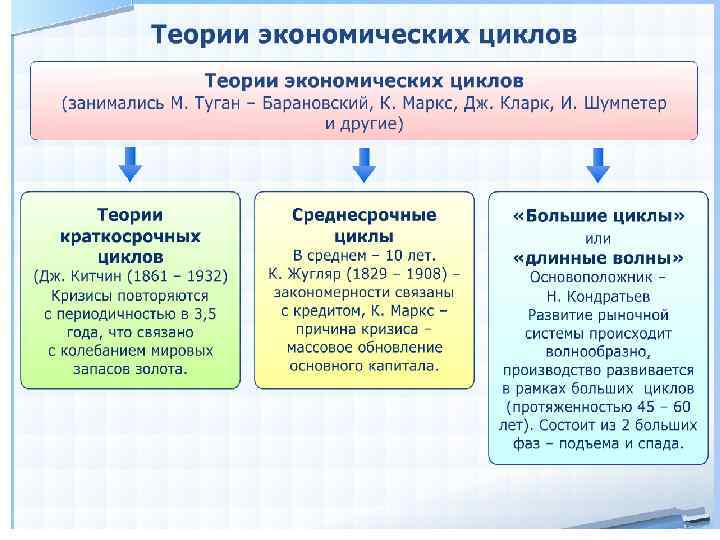 Теории экономических циклов

Теории экономических циклов
(занимались М. Туган – Барановский, К. Маркс, Дж. Кларк, И. Шумпетер и другие)

Теории краткосрочных циклов
(Дж. Китчин (1861 – 1932)
Кризисы повторяются с периодичностью в 3,5 года, что связано с колебанием мировых запасов золота.

Среднесрочные циклы
В среднем – 10 лет.
К. Жугляр (1829 – 1908) – закономерности связаны с кредитом, К. Маркс – причина кризиса – массовое обновление основного капитала.

«Большие циклы»
или
«длинные волны»
Основоположник – Н. Кондратьев
Развитие рыночной системы происходит волнообразно, производство развивается в рамках больших циклов (протяженностью 45 – 60 лет). Состоит из 2 больших фаз – подъема и спада.